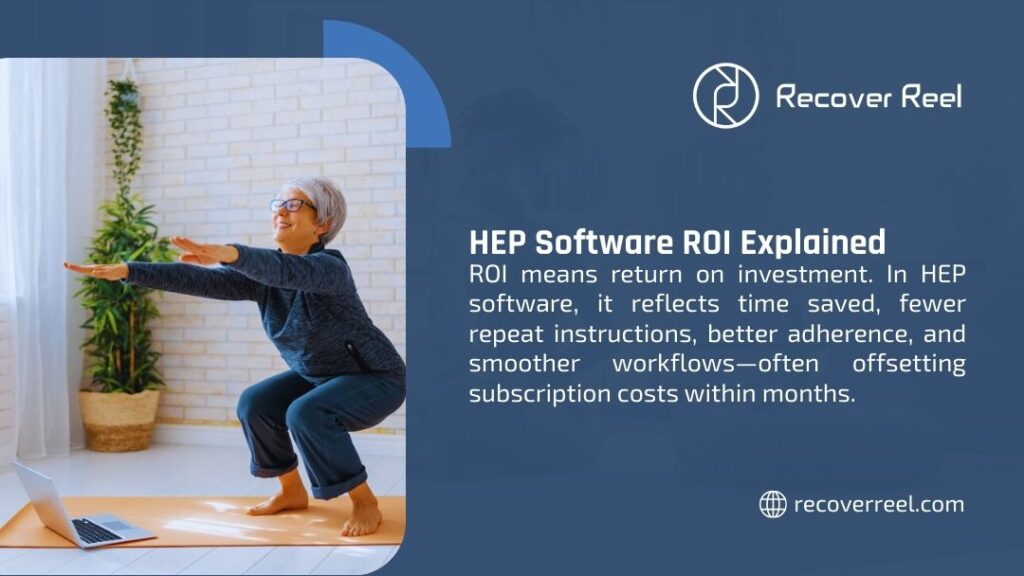 Recover Reel

HEP Software ROI Explained

ROI means return on investment. In HEP software, it reflects time saved, fewer repeat instructions, better adherence, and smoother workflows—often offsetting subscription costs within months.

recoverreel.com